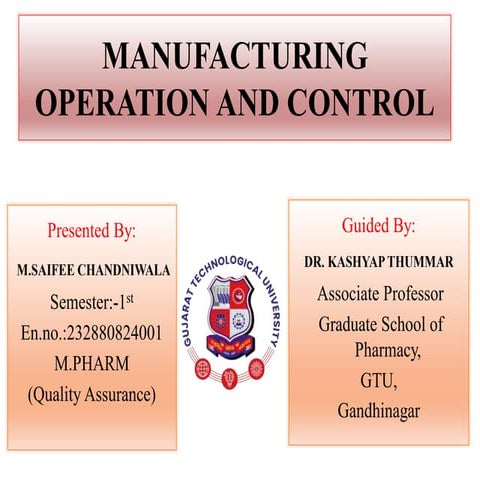 MANUFACTURING OPERATION AND CONTROL

Presented By:

M.SAIFEE CHANDNIWALA

Semester:-1$^{st}$

En.no.:232880824001

M.PHARM

(Quality Assurance)

GUJARAT TECHNOLOGICAL UNIVERSITY

Guided By:

DR. KASHYAP THUMMAR

Associate Professor

Graduate School of Pharmacy,

GTU,

Gandhinagar